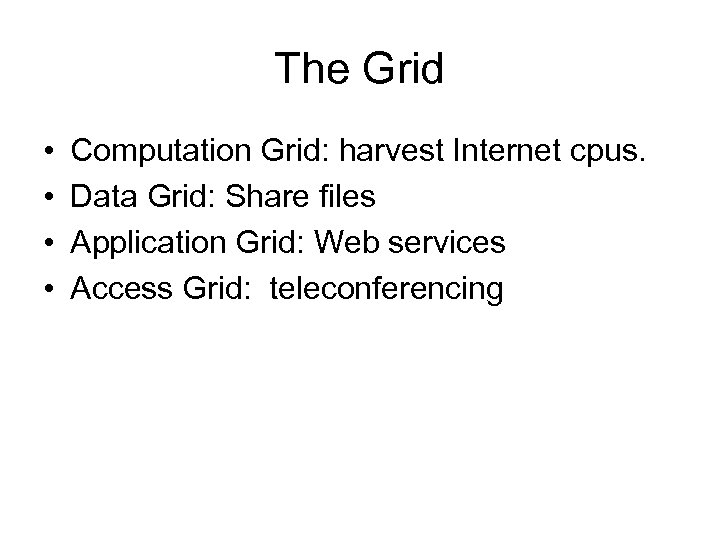 The Grid

• Computation Grid: harvest Internet cpus.
• Data Grid: Share files
• Application Grid: Web services
• Access Grid: teleconferencing